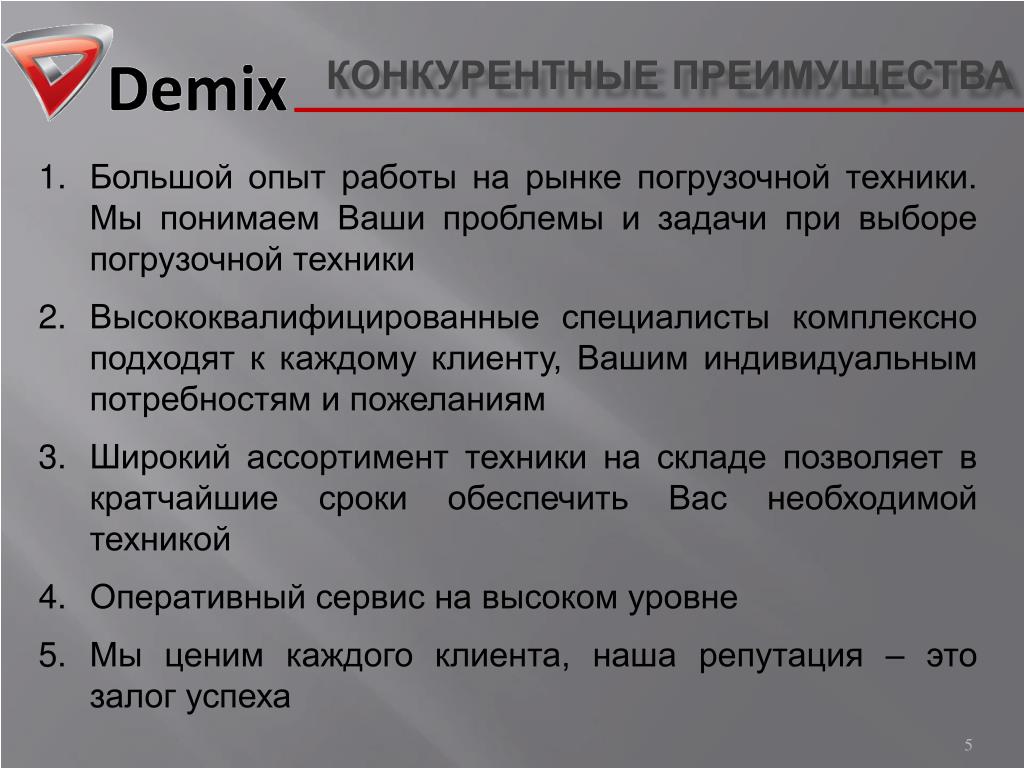 Demix

КОНКУРЕНТНЫЕ ПРЕИМУЩЕСТВА

1. Большой опыт работы на рынке погрузочной техники. Мы понимаем Ваши проблемы и задачи при выборе погрузочной техники

2. Высококвалифицированные специалисты комплексно подходят к каждому клиенту, Вашим индивидуальным потребностям и пожеланиям

3. Широкий ассортимент техники на складе позволяет в кратчайшие сроки обеспечить Вас необходимой техникой

4. Оперативный сервис на высоком уровне

5. Мы ценим каждого клиента, наша репутация – это залог успеха

5